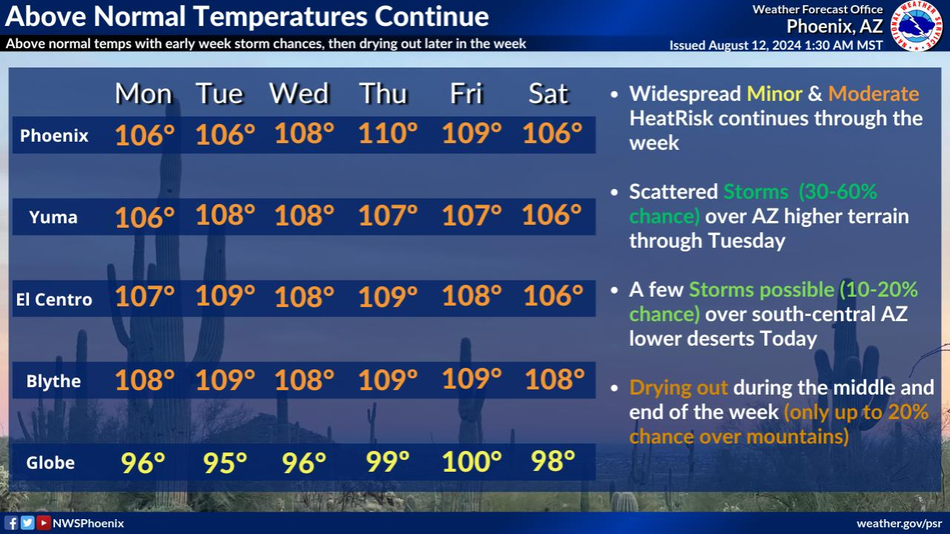 Above Normal Temperatures Continue

Above normal temps with early week storm chances, then drying out later in the week

Weather Forecast Office
Phoenix, AZ
Issued August 12, 2024 1:30 AM MST

NATIONAL WEATHER SERVICE

| | Mon | Tue | Wed | Thu | Fri | Sat |
|---|---|---|---|---|---|---|
| Phoenix | 106° | 106° | 108° | 110° | 109° | 106° |
| Yuma | 106° | 108° | 108° | 107° | 107° | 106° |
| El Centro | 107° | 109° | 108° | 109° | 108° | 106° |
| Blythe | 108° | 109° | 108° | 109° | 109° | 108° |
| Globe | 96° | 95° | 96° | 99° | 100° | 98° |

• Widespread Minor & Moderate HeatRisk continues through the week

• Scattered Storms (30-60% chance) over AZ higher terrain through Tuesday

• A few Storms possible (10-20% chance) over south-central AZ lower deserts Today

• Drying out during the middle and end of the week (only up to 20% chance over mountains)

NWSPhoenix

weather.gov/psr